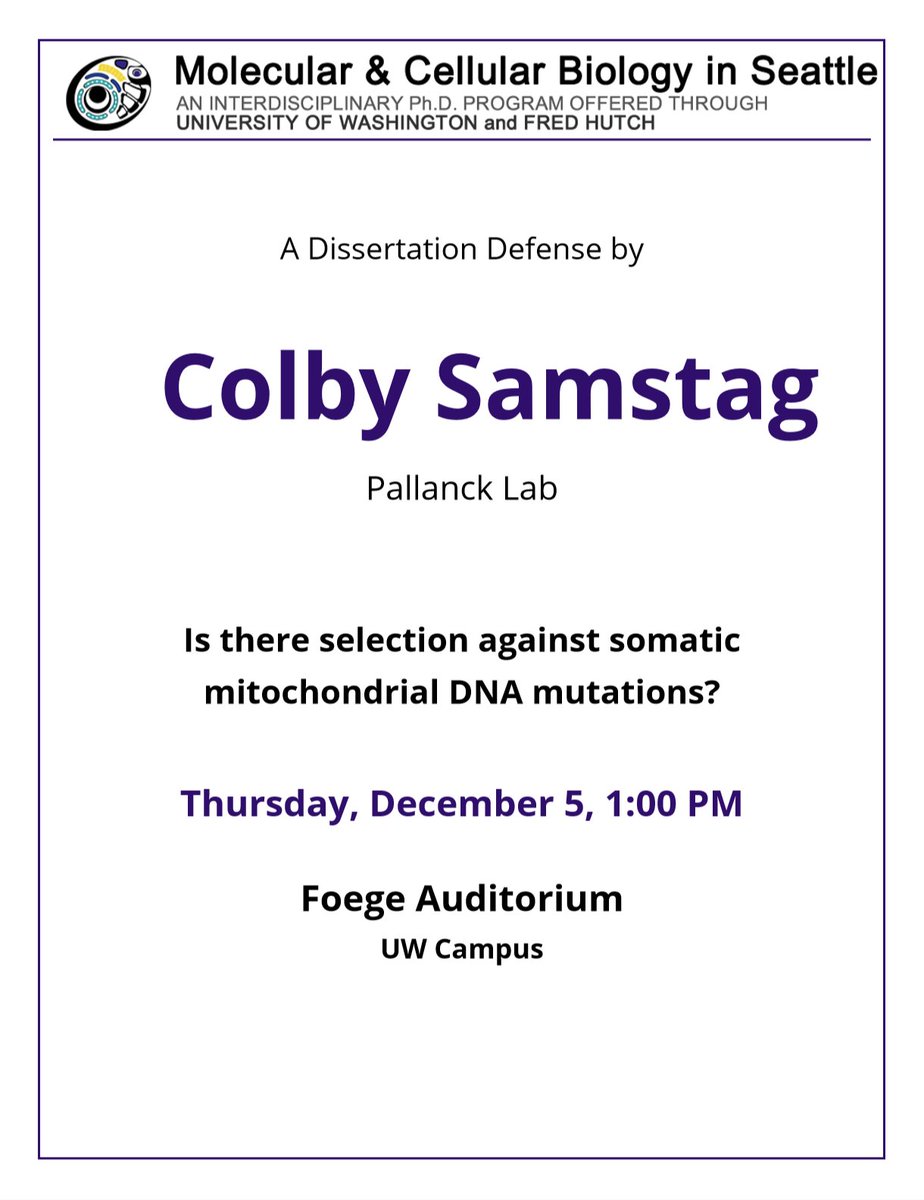 Molecular & Cellular Biology in Seattle
AN INTERDISCIPLINARY Ph.D. PROGRAM OFFERED THROUGH
UNIVERSITY OF WASHINGTON and FRED HUTCH

A Dissertation Defense by

Colby Samstag

Pallanck Lab

Is there selection against somatic mitochondrial DNA mutations?

Thursday, December 5, 1:00 PM

Foege Auditorium
UW Campus